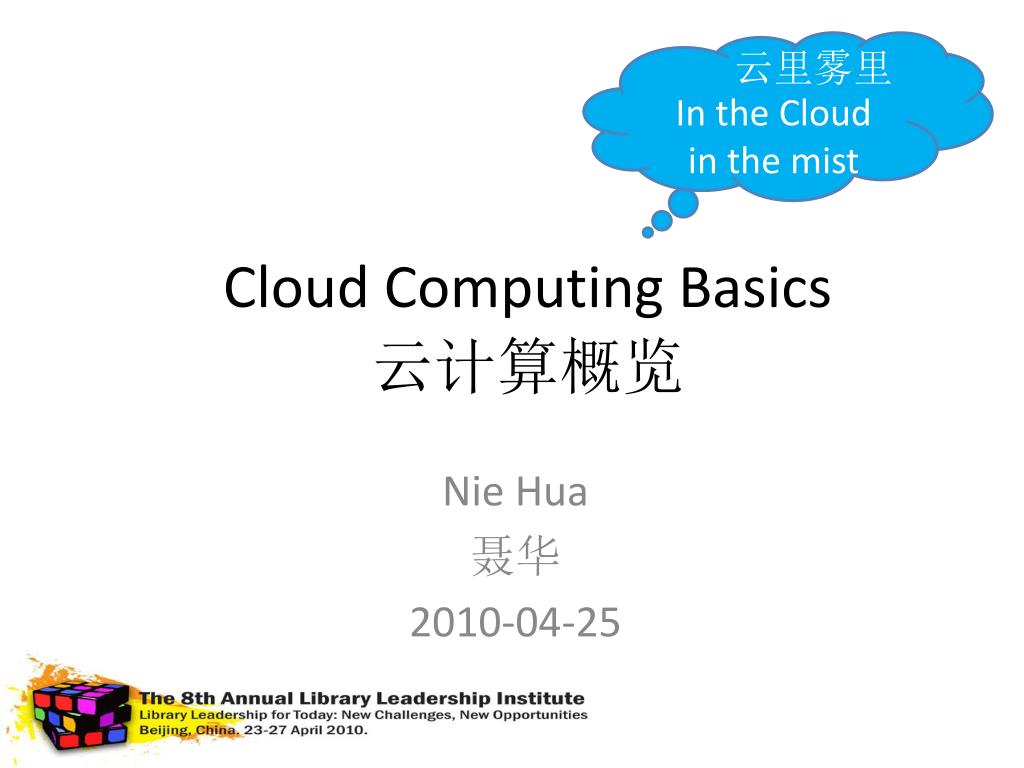 云里雾里
In the Cloud
in the mist

Cloud Computing Basics
云计算概览

Nie Hua
聂华
2010-04-25

The 8th Annual Library Leadership Institute
Library Leadership for Today: New Challenges, New Opportunities
Beijing, China. 23-27 April 2010.